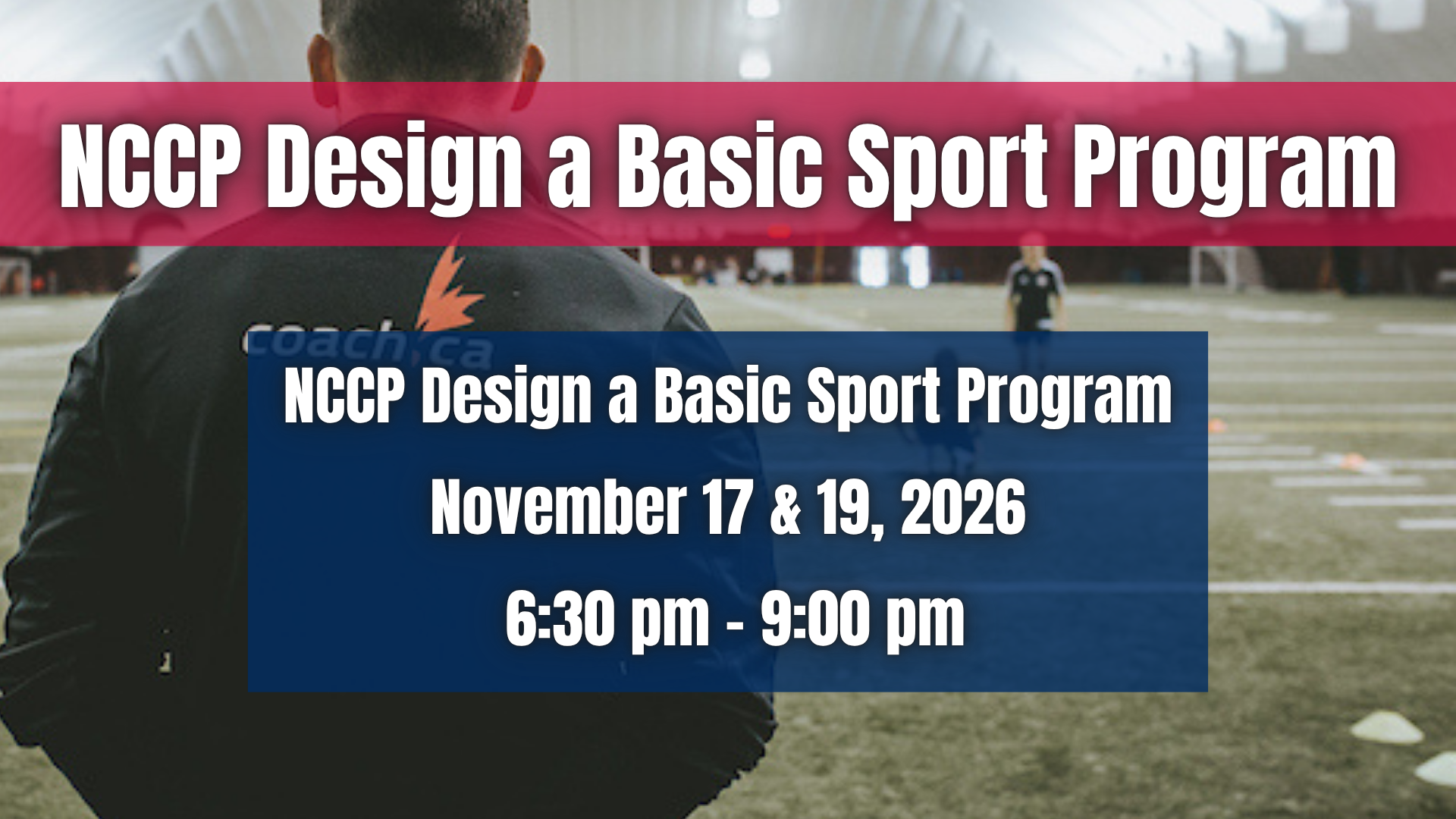 NCCP Design a Basic Sport Program

coach.ca

NCCP Design a Basic Sport Program

November 17 & 19, 2026

6:30 pm - 9:00 pm